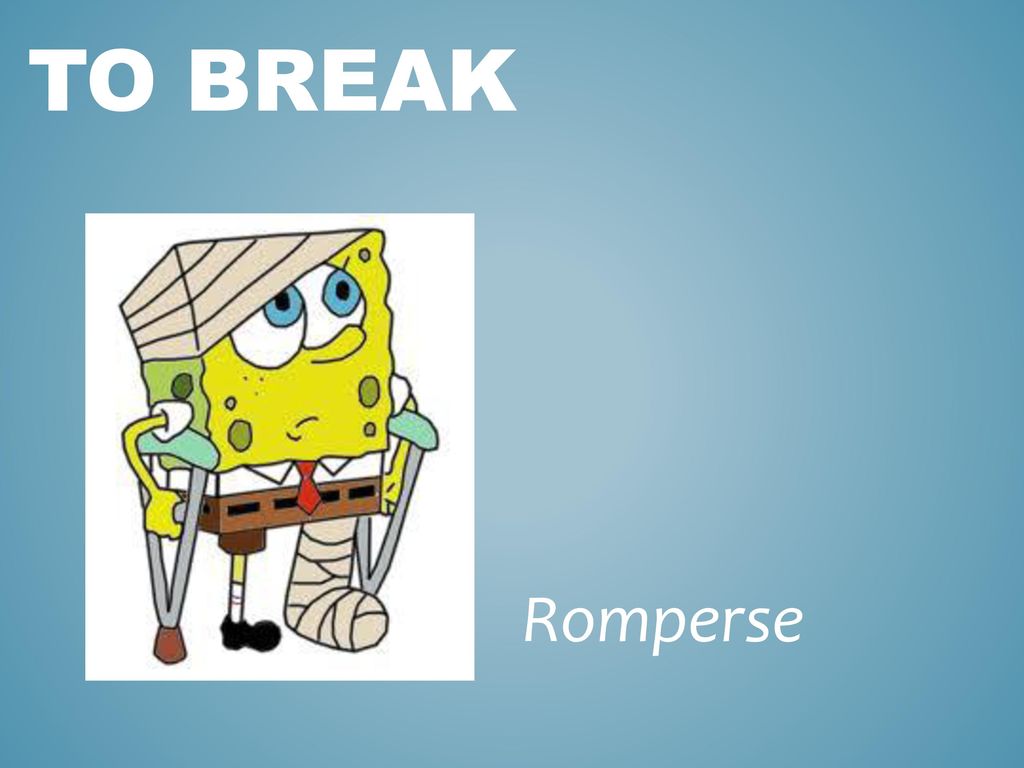 TO BREAK

Romperse